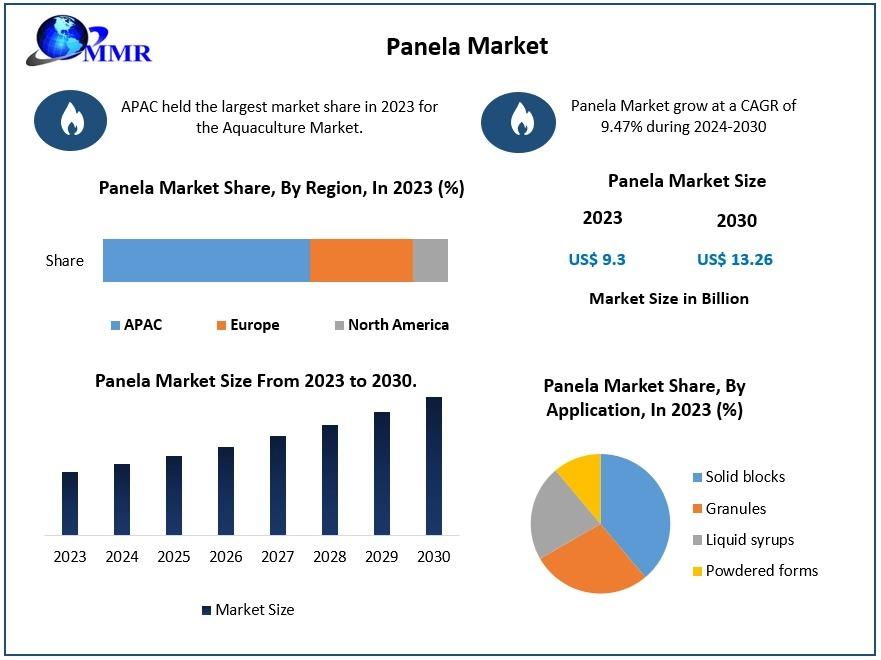 MMR

Panela Market

APAC held the largest market share in 2023 for the Aquaculture Market.

Panela Market grow at a CAGR of 9.47% during 2024-2030

Panela Market Share, By Region, In 2023 (%)

Share

APAC Europe North America

Panela Market Size

2023

2030

US$ 9.3

US$ 13.26

Market Size in Billion

Panela Market Size From 2023 to 2030.

2023 2024 2025 2026 2027 2028 2029 2030

Market Size

Panela Market Share, By Application, In 2023 (%)

Solid blocks
Granules
Liquid syrups
Powdered forms